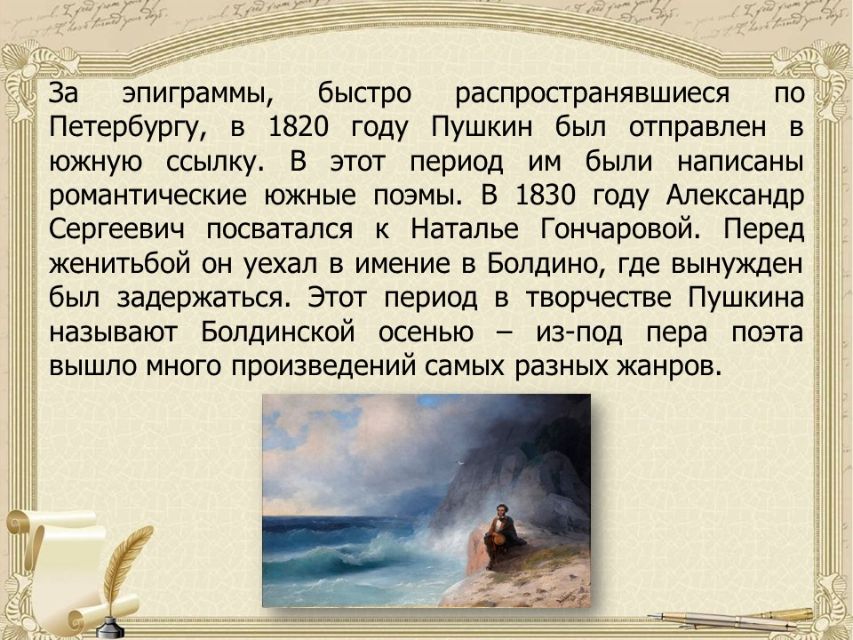 За эпиграммы, быстро распространявшиеся по Петербургу, в 1820 году Пушкин был отправлен в южную ссылку. В этот период им были написаны романтические южные поэмы. В 1830 году Александр Сергеевич посватался к Наталье Гончаровой. Перед женитьбой он уехал в имение в Болдино, где вынужден был задержаться. Этот период в творчестве Пушкина называют Болдинской осенью – из-под пера поэта вышло много произведений самых разных жанров.